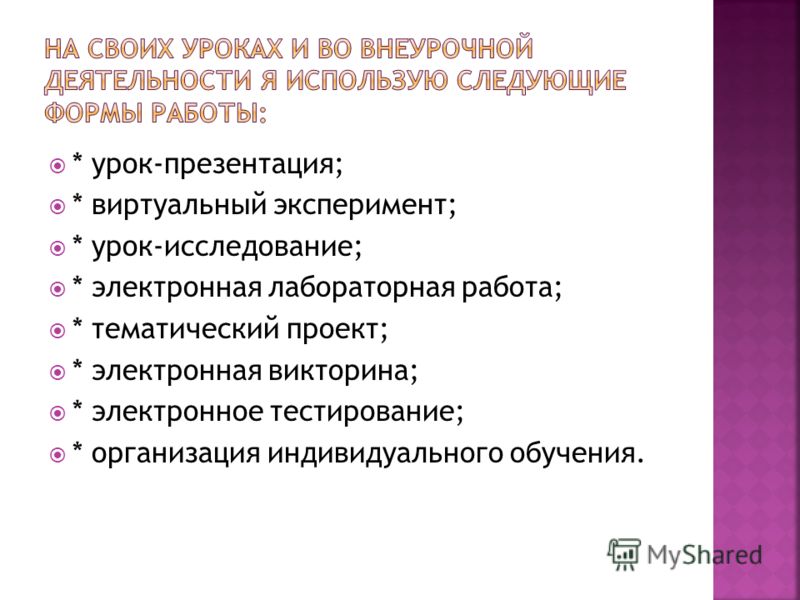 НА СВОИХ УРОКАХ И ВО ВНЕУРОЧНОЙ ДЕЯТЕЛЬНОСТИ Я ИСПОЛЬЗУЮ СЛЕДУЮЩИЕ ФОРМЫ РАБОТЫ:

* урок-презентация;
* виртуальный эксперимент;
* урок-исследование;
* электронная лабораторная работа;
* тематический проект;
* электронная викторина;
* электронное тестирование;
* организация индивидуального обучения.

MyShared